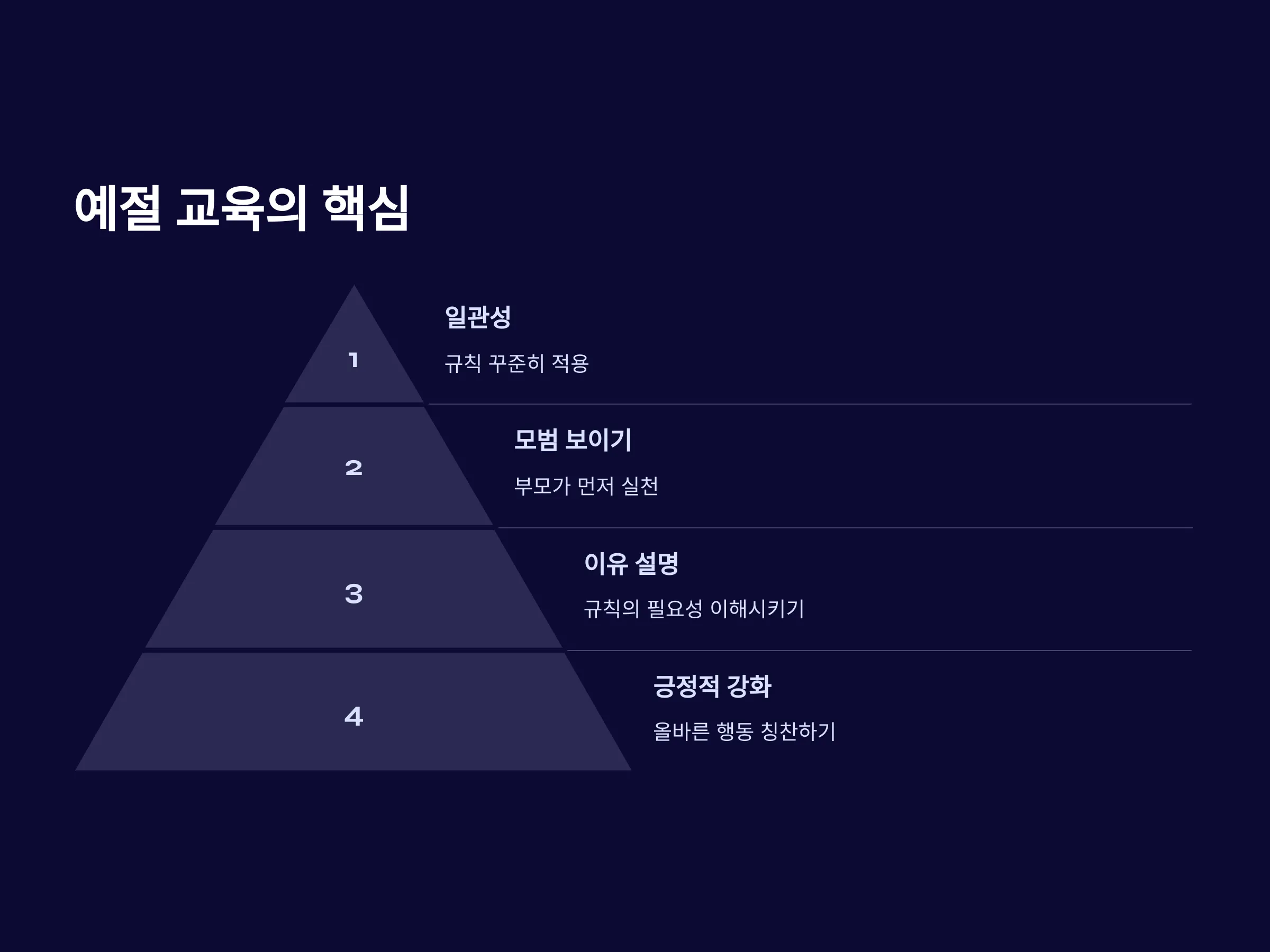 예절 교육의 핵심

1

일관성

규칙 꾸준히 적용

2

모범 보이기

부모가 먼저 실천

3

이유 설명

규칙의 필요성 이해시키기

4

긍정적 강화

올바른 행동 칭찬하기